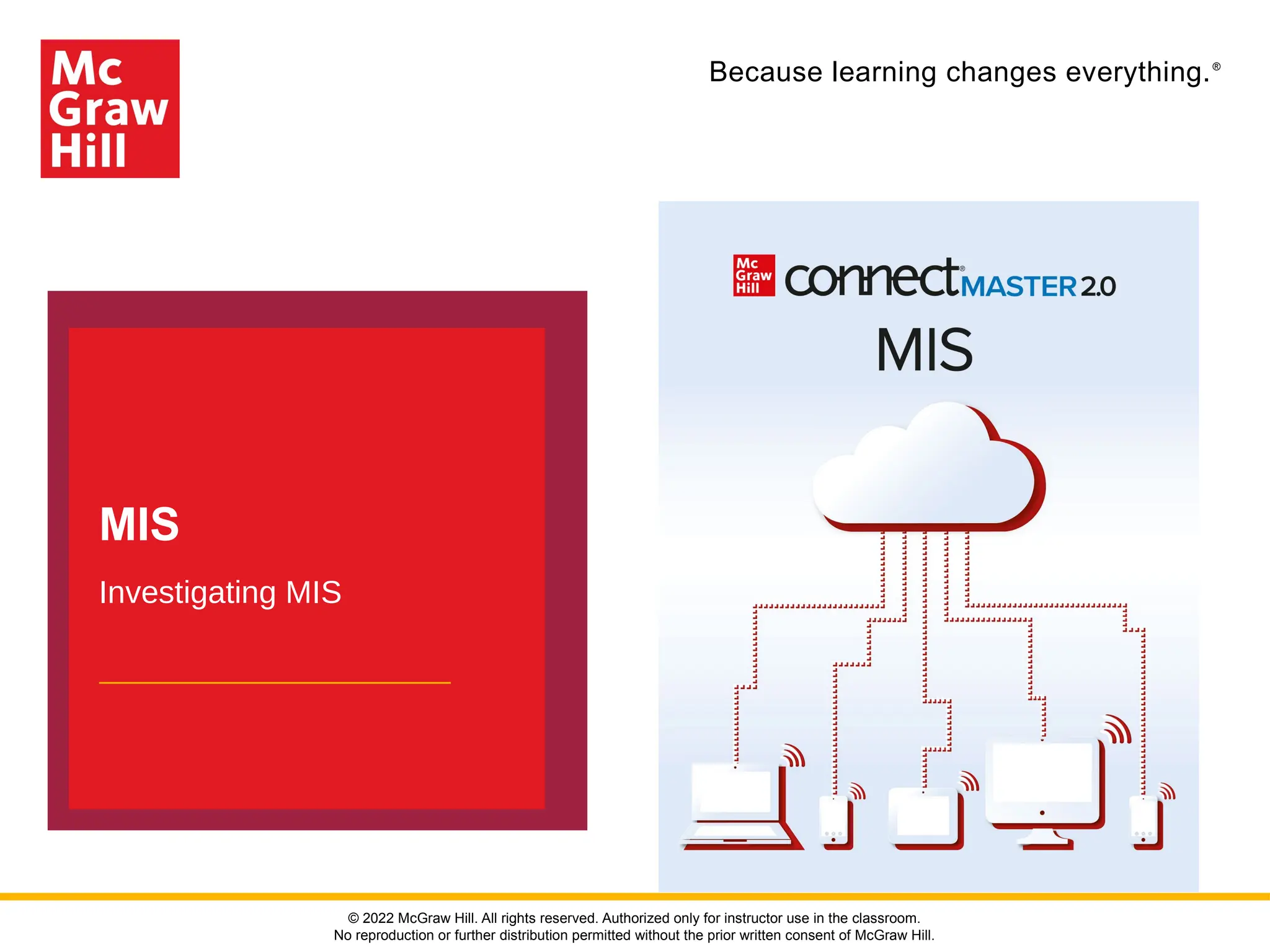 Mc Graw Hill

Because learning changes everything.®

MIS

Investigating MIS

Mc Graw Hill connect® MASTER 2.0

MIS

© 2022 McGraw Hill. All rights reserved. Authorized only for instructor use in the classroom.
No reproduction or further distribution permitted without the prior written consent of McGraw Hill.